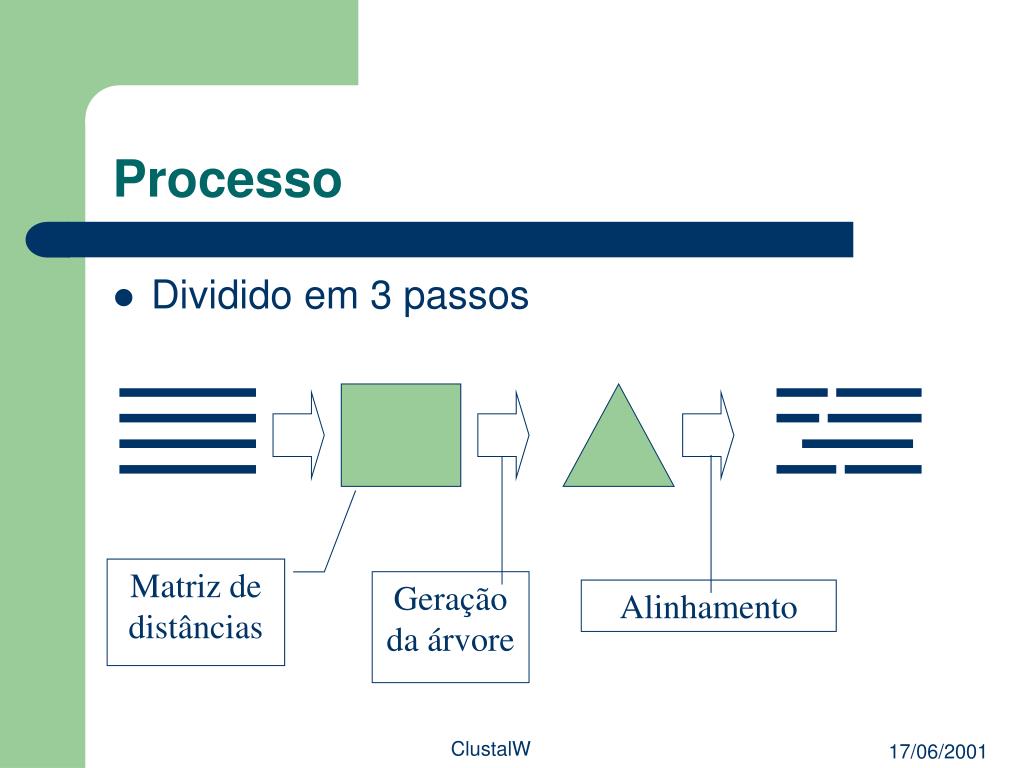 Processo

Dividido em 3 passos

Matriz de distâncias

Geração da árvore

Alinhamento

ClustalW

17/06/2001